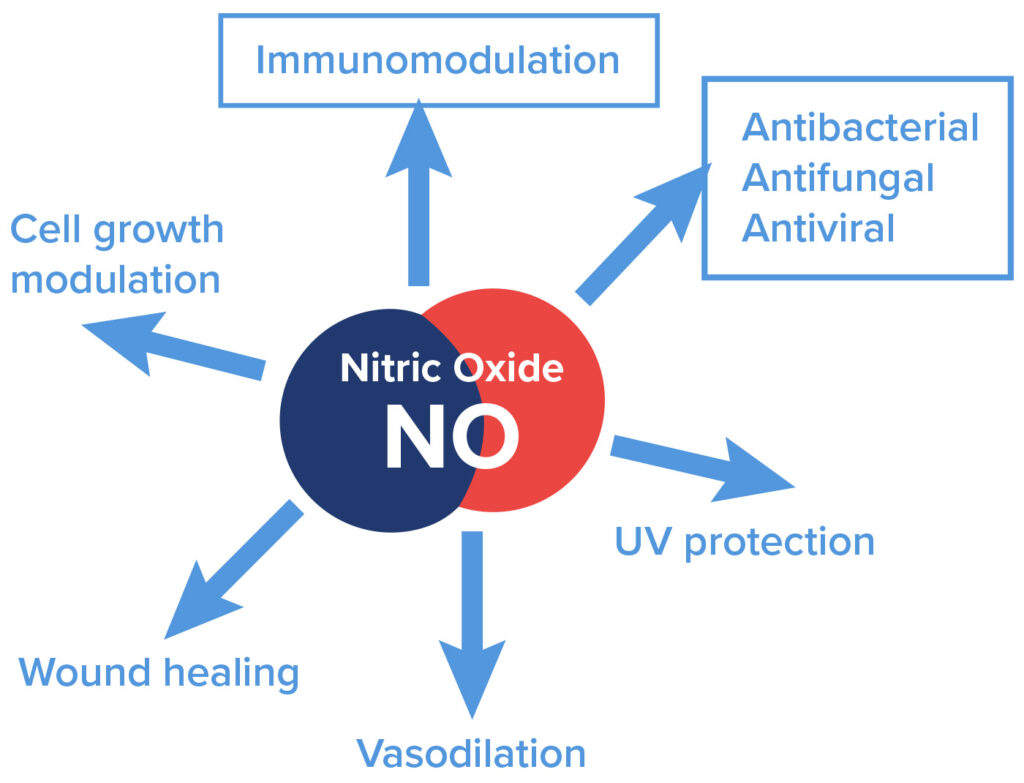 Immunomodulation

Antibacterial
Antifungal
Antiviral

Cell growth modulation

Nitric Oxide
NO

UV protection

Wound healing

Vasodilation